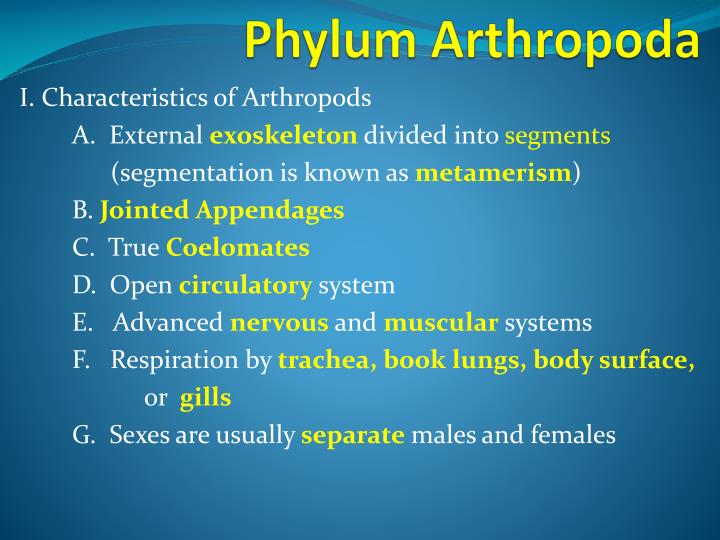 Phylum Arthropoda

I. Characteristics of Arthropods

A. External exoskeleton divided into segments (segmentation is known as metamerism)

B. Jointed Appendages

C. True Coelomates

D. Open circulatory system

E. Advanced nervous and muscular systems

F. Respiration by trachea, book lungs, body surface, or gills

G. Sexes are usually separate males and females